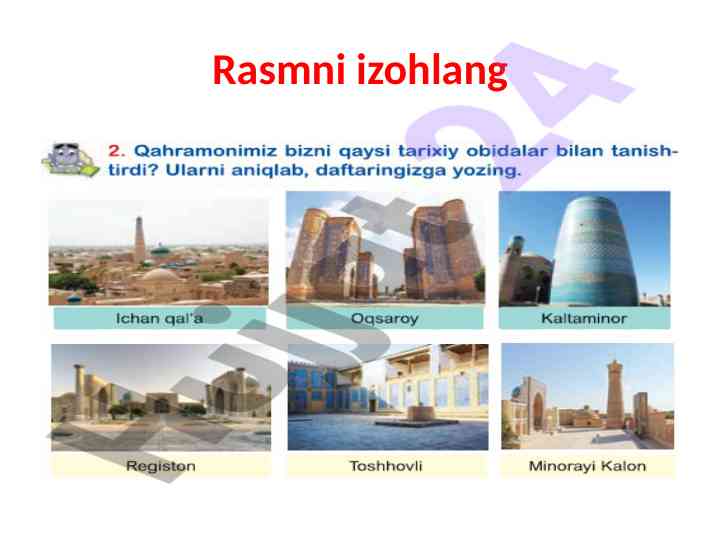 Rasmni izohlang

2. Qahramonimiz bizni qaysi tarixiy obidalar bilan tanishtirdi? Ularni aniqlab, daftaringizga yozing.

Ichan qal'a

Oqsaroy

Kaltaminor

Registon

Toshhovli

Minorayi Kalon